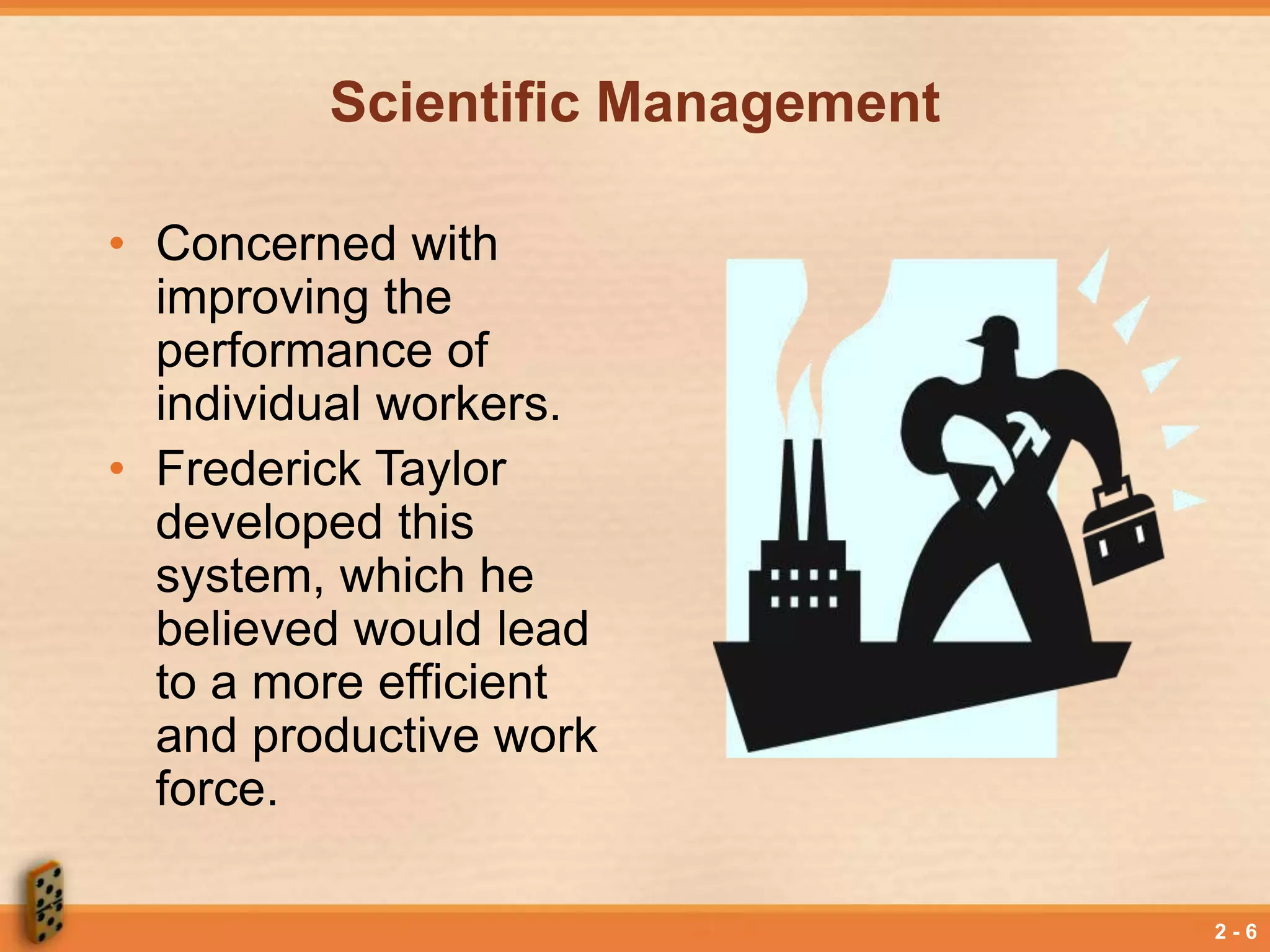 Scientific Management

• Concerned with improving the performance of individual workers.

• Frederick Taylor developed this system, which he believed would lead to a more efficient and productive work force.

2 - 6